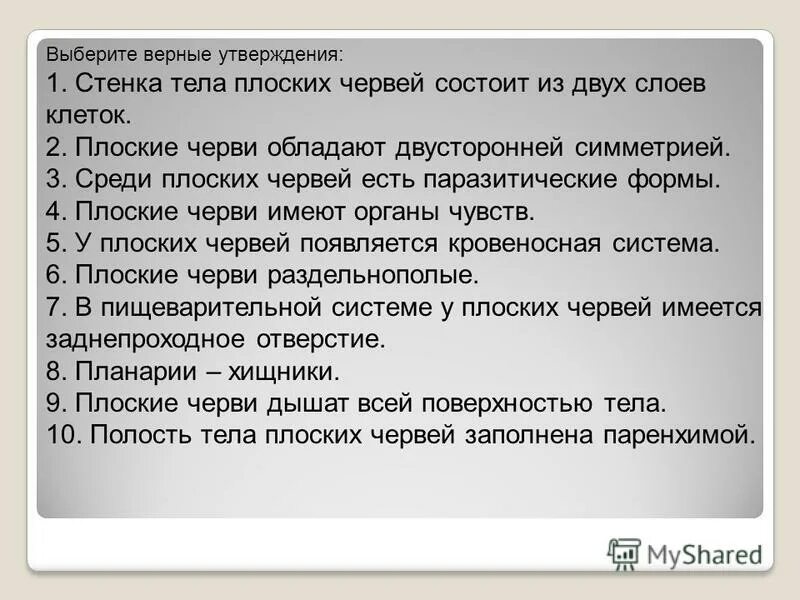 Выберите верные утверждения:
1. Стенка тела плоских червей состоит из двух слоев клеток.
2. Плоские черви обладают двусторонней симметрией.
3. Среди плоских червей есть паразитические формы.
4. Плоские черви имеют органы чувств.
5. У плоских червей появляется кровеносная система.
6. Плоские черви раздельнополые.
7. В пищеварительной системе у плоских червей имеется заднепроходное отверстие.
8. Планарии – хищники.
9. Плоские черви дышат всей поверхностью тела.
10. Полость тела плоских червей заполнена паренхимой.

MyShared